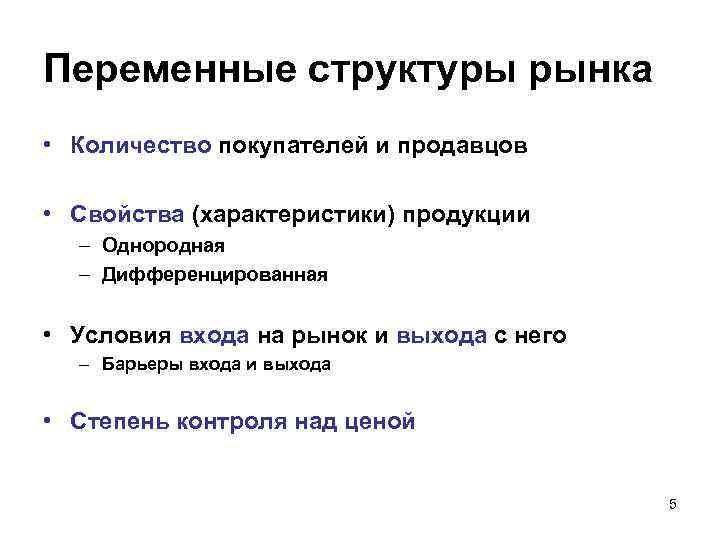 Переменные структуры рынка

• Количество покупателей и продавцов

• Свойства (характеристики) продукции
– Однородная
– Дифференцированная

• Условия входа на рынок и выхода с него
– Барьеры входа и выхода

• Степень контроля над ценой

5